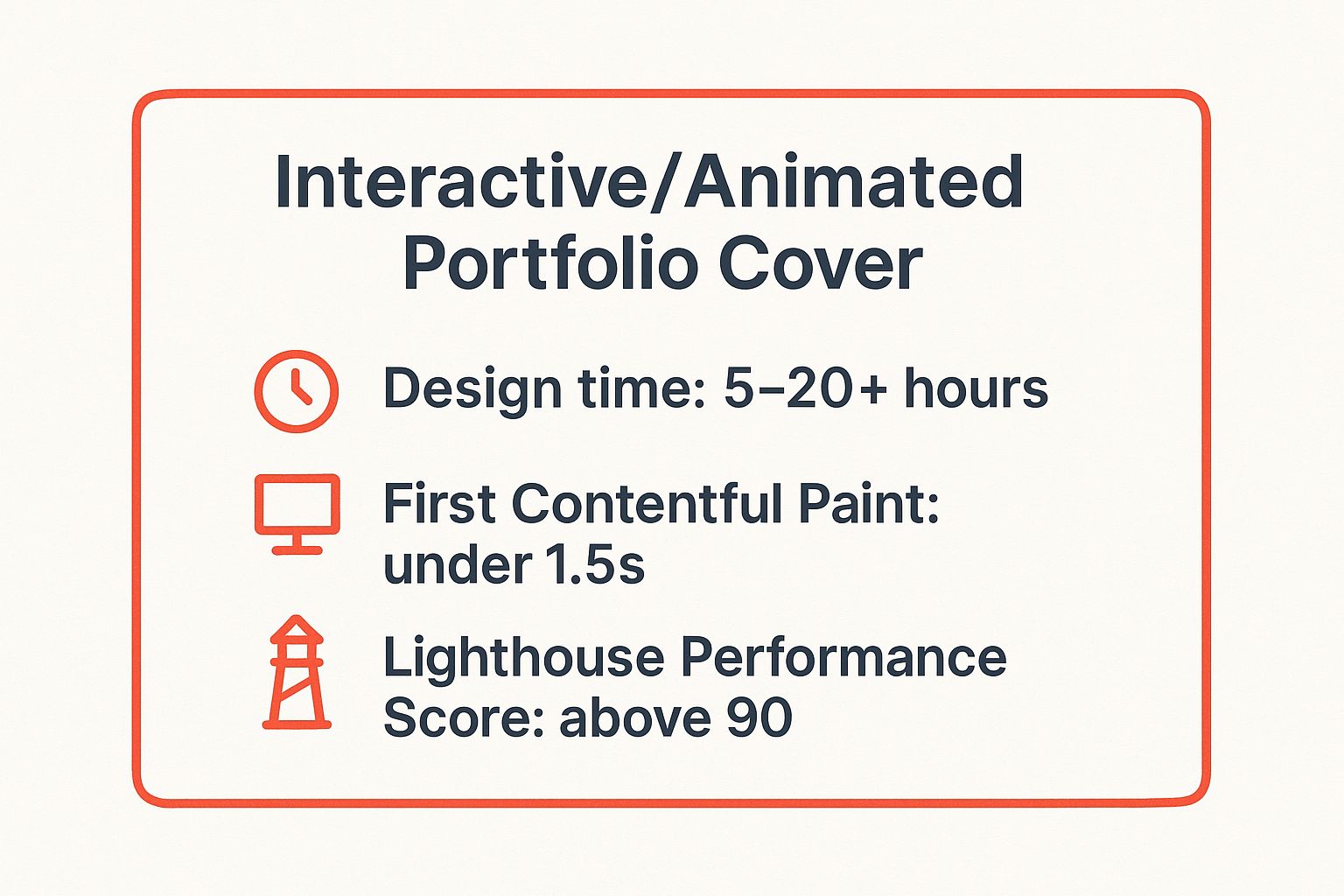 Interactive/Animated Portfolio Cover

Design time: 5–20+ hours

First Contentful Paint: under 1.5s

Lighthouse Performance Score: above 90